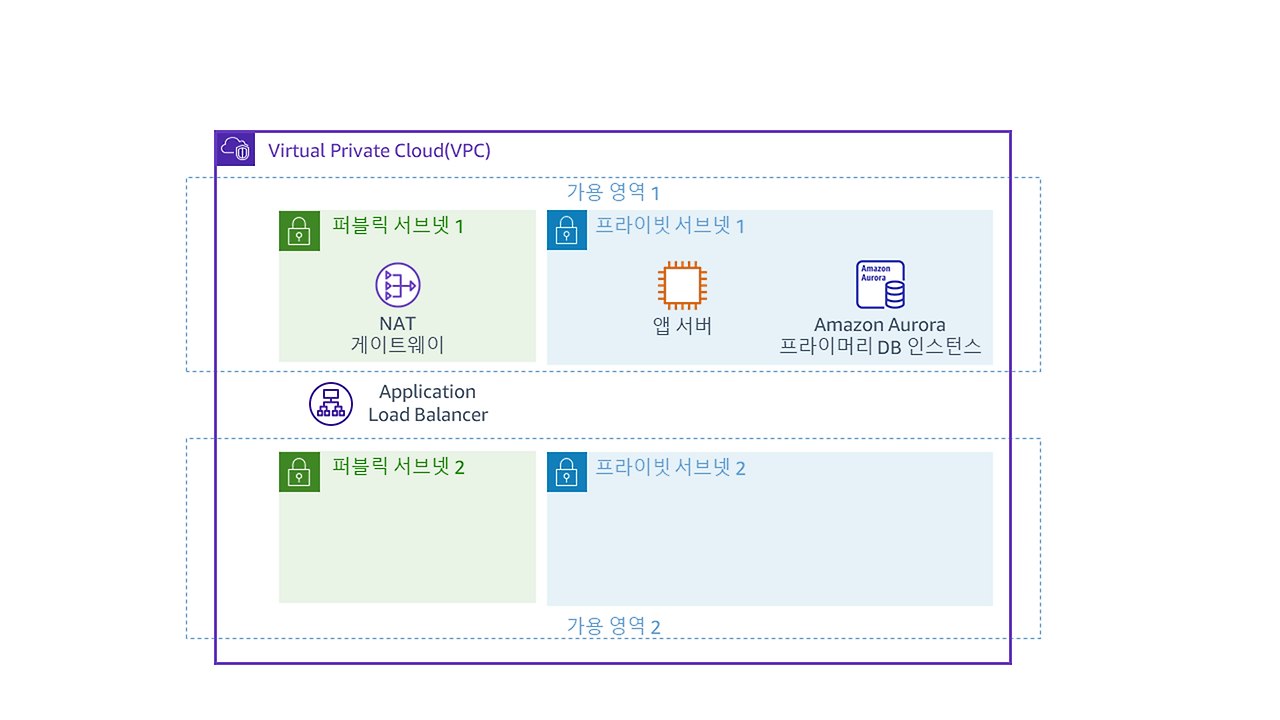 Virtual Private Cloud(VPC)

가용 영역 1

퍼블릭 서브넷 1

NAT
게이트웨이

프라이빗 서브넷 1

앱 서버

Amazon Aurora

Amazon Aurora
프라이머리 DB 인스턴스

Application
Load Balancer

퍼블릭 서브넷 2

프라이빗 서브넷 2

가용 영역 2